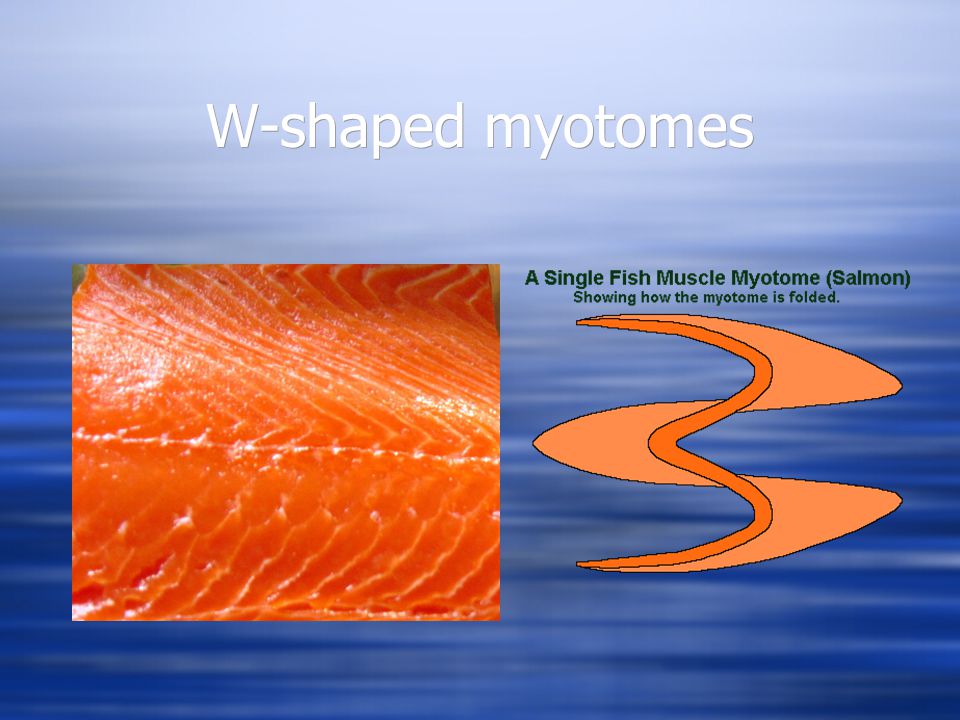 W-shaped myotomes

A Single Fish Muscle Myotome (Salmon)
Showing how the myotome is folded.